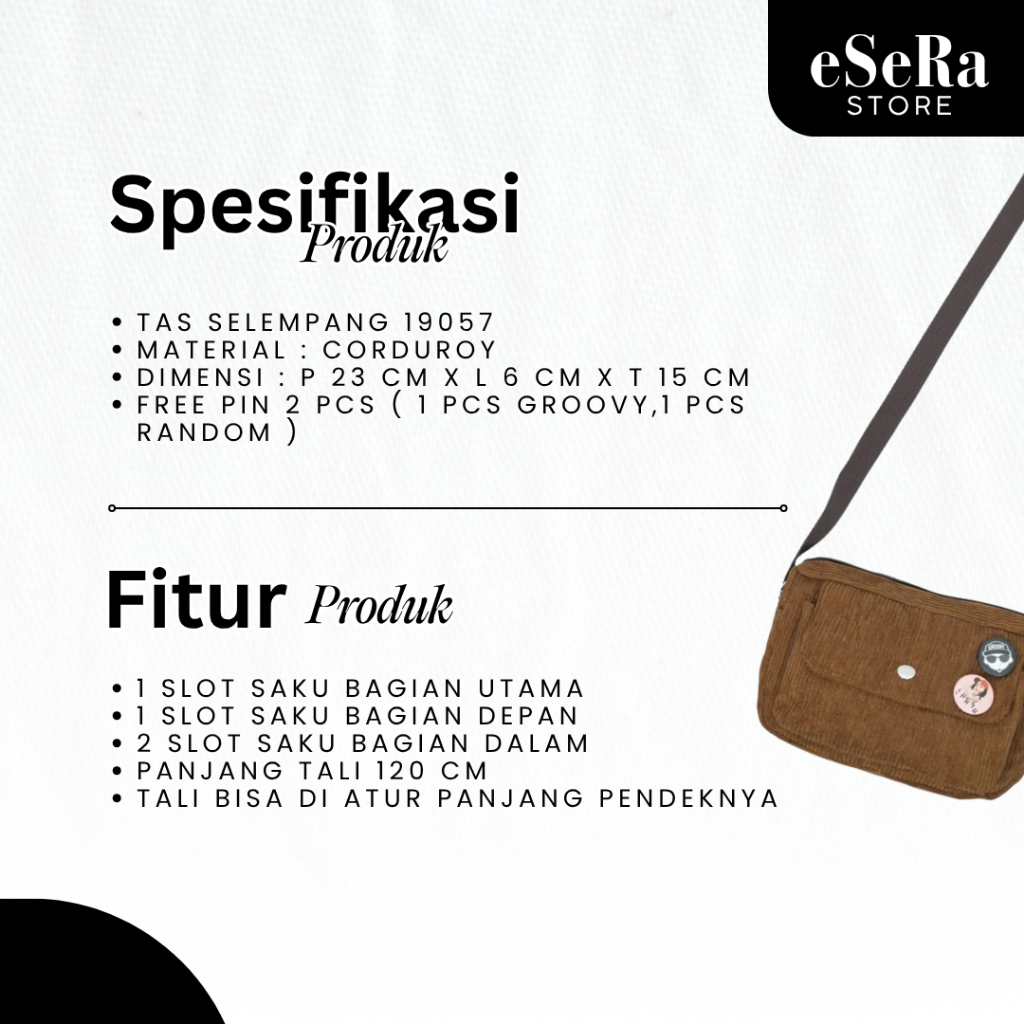 eSeRa
STORE

Spesifikasi Produk

• TAS SELEMPANG 19057
• MATERIAL : CORDUROY
• DIMENSI : P 23 CM X L 6 CM X T 15 CM
• FREE PIN 2 PCS ( 1 PCS GROOVY,1 PCS RANDOM )

Fitur Produk

• 1 SLOT SAKU BAGIAN UTAMA
• 1 SLOT SAKU BAGIAN DEPAN
• 2 SLOT SAKU BAGIAN DALAM
• PANJANG TALI 120 CM
• TALI BISA DI ATUR PANJANG PENDEKNYA